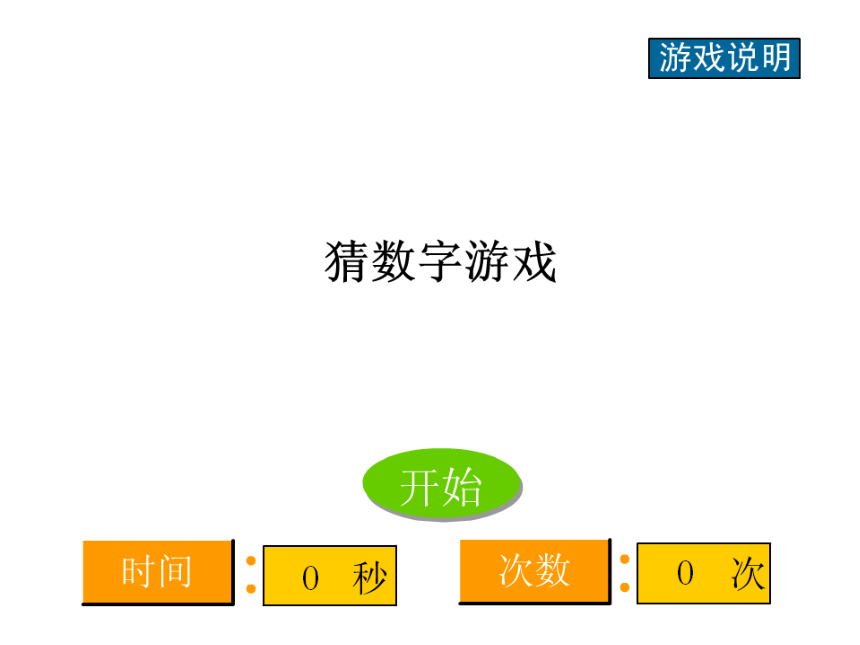 游戏说明

猜数字游戏

开始

时间 : 0 秒

次数 : 0 次